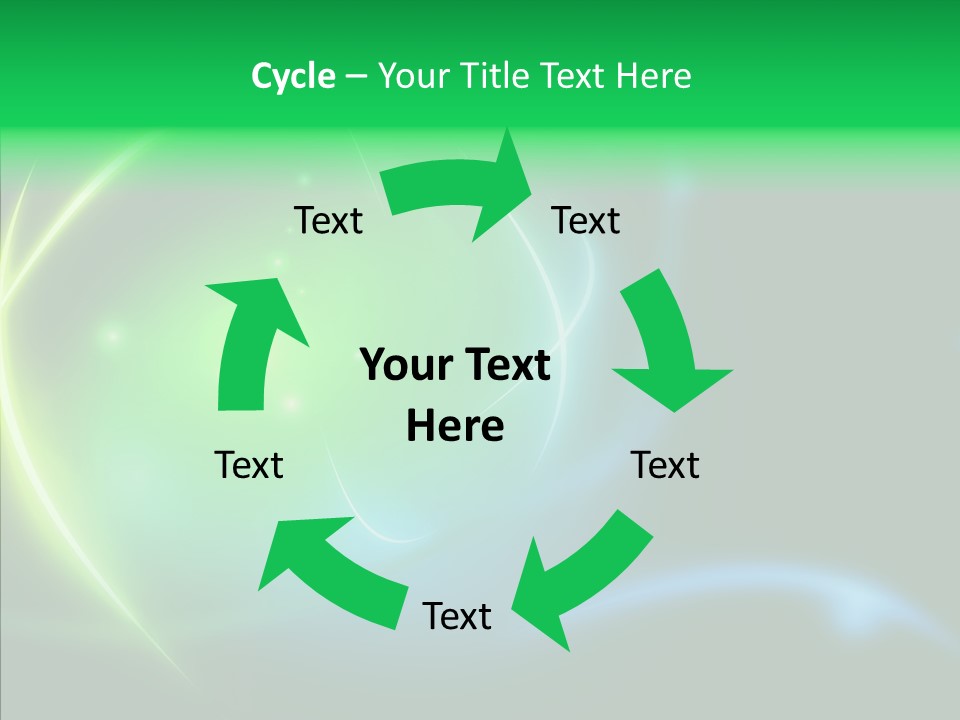 Cycle – Your Title Text Here

Text

Text

Your Text Here

Text

Text

Text